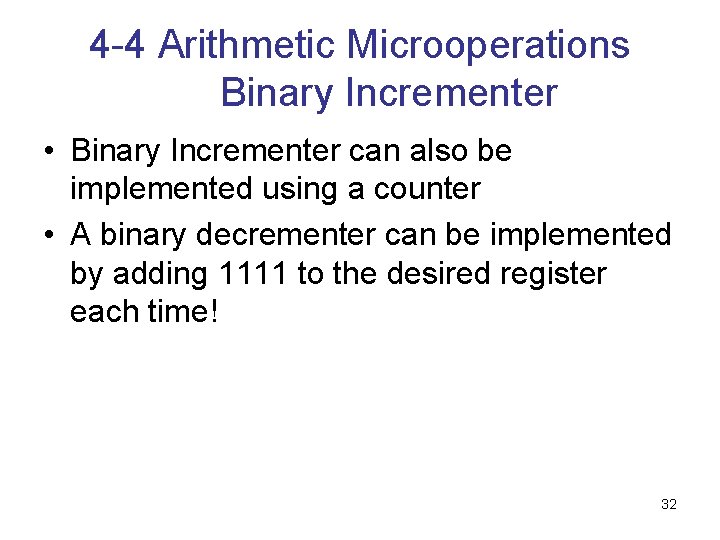 4-4 Arithmetic Microoperations
Binary Incrementer

• Binary Incrementer can also be implemented using a counter
• A binary decrementer can be implemented by adding 1111 to the desired register each time!

32